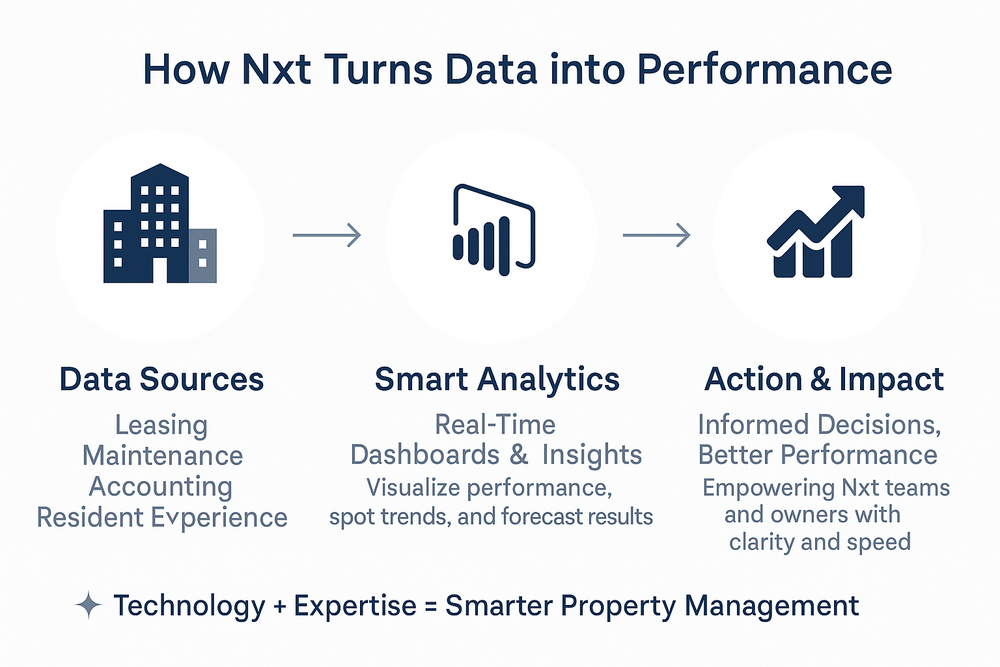 How Nxt Turns Data into Performance

Data Sources

Leasing
Maintenance
Accounting
Resident Evperience

Smart Analytics

Real-Time
Dashboards & Insights

Visualize performance, spot trends, and forecast results

Action & Impact

Informed Decisions, Better Performance

Empowering Nxt teams and owners with clarity and speed

Technology + Expertise = Smarter Property Management